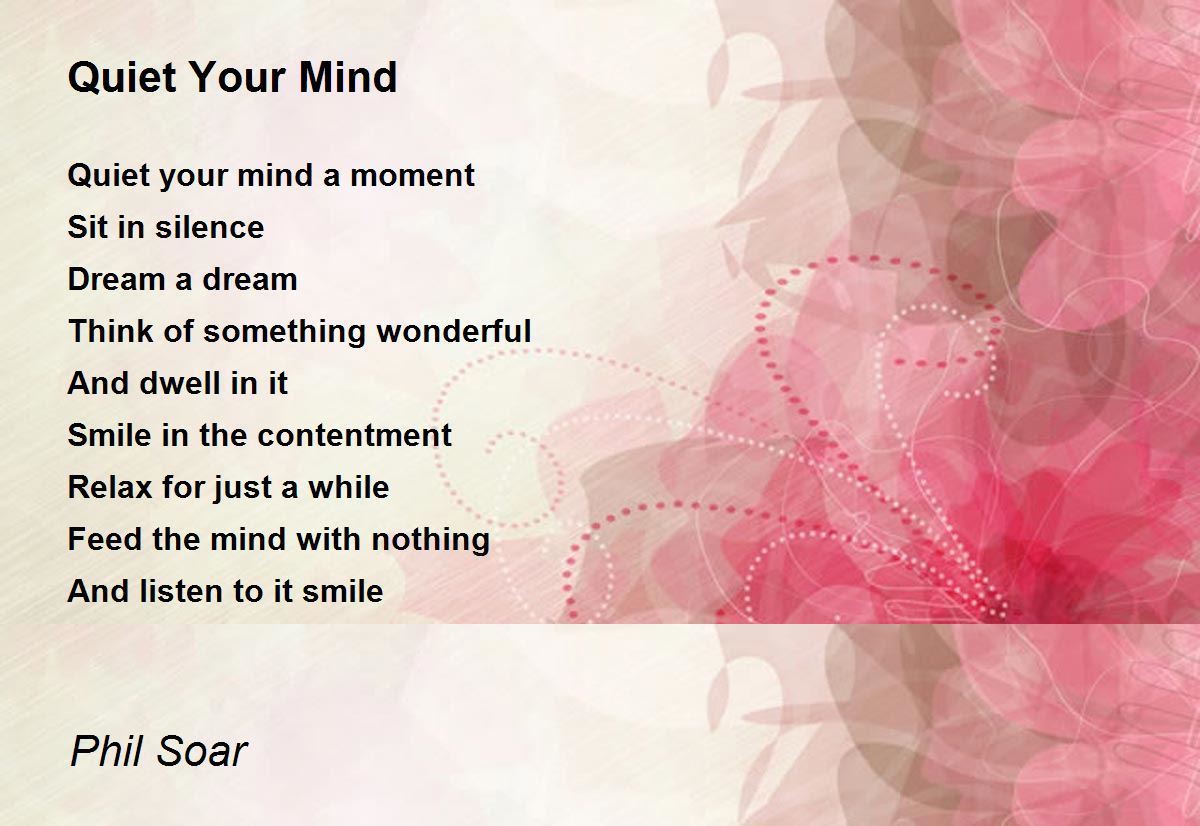 Quiet Your Mind

Quiet your mind a moment
Sit in silence
Dream a dream
Think of something wonderful
And dwell in it
Smile in the contentment
Relax for just a while
Feed the mind with nothing
And listen to it smile

Phil Soar